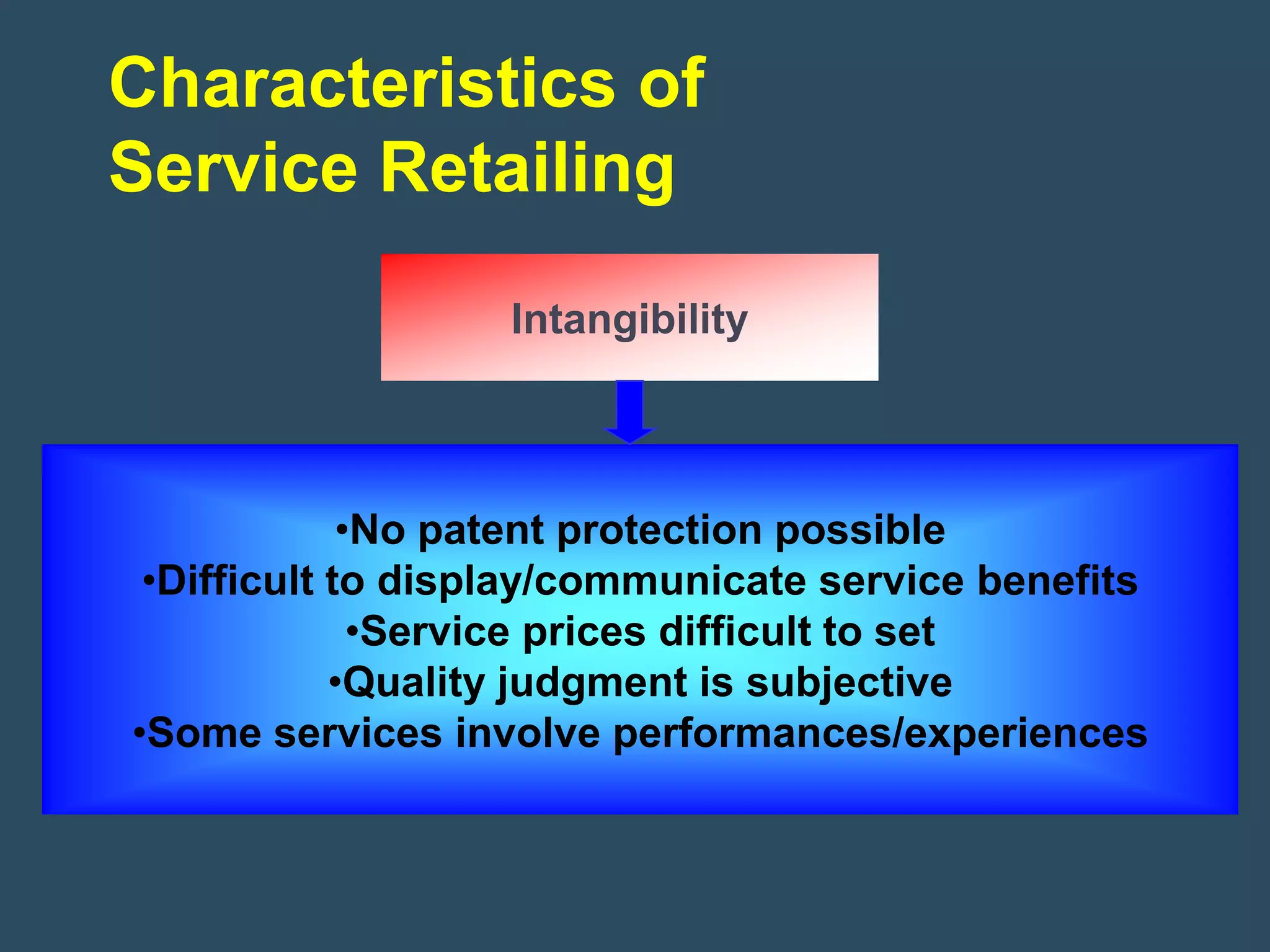 Characteristics of Service Retailing

Intangibility

•No patent protection possible
•Difficult to display/communicate service benefits
•Service prices difficult to set
•Quality judgment is subjective
•Some services involve performances/experiences